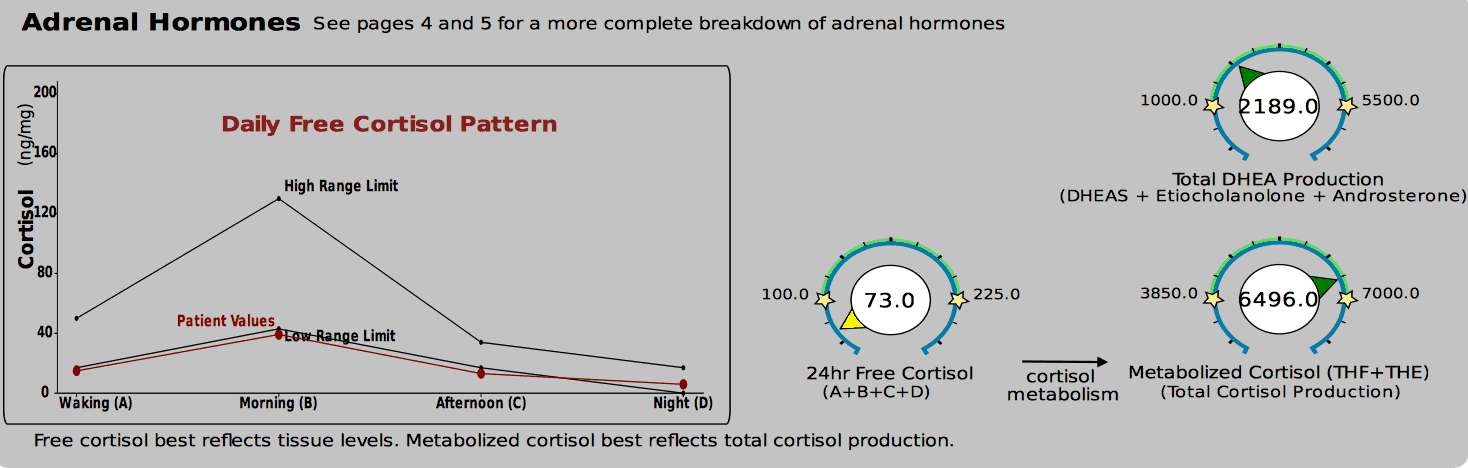 Adrenal Hormones See pages 4 and 5 for a more complete breakdown of adrenal hormones

Daily Free Cortisol Pattern

Cortisol (ng/mg)

200
160
120
80
40
0

High Range Limit
Patient Values
Low Range Limit

Waking (A) Morning (B) Afternoon (C) Night (D)

1000.0 2189.0 5500.0
Total DHEA Production
(DHEAS + Etiocholanolone + Androsterone)

100.0 73.0 225.0
24hr Free Cortisol
(A+B+C+D)

cortisol metabolism

3850.0 6496.0 7000.0
Metabolized Cortisol (THF+THE)
(Total Cortisol Production)

Free cortisol best reflects tissue levels. Metabolized cortisol best reflects total cortisol production.